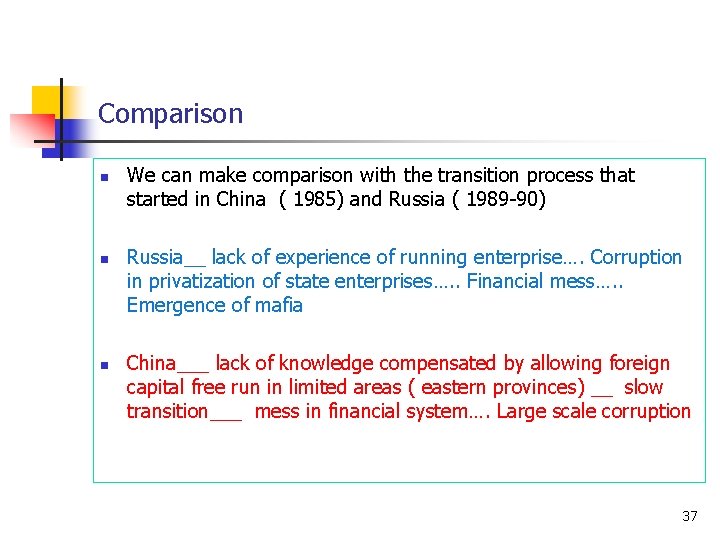 Comparison

- We can make comparison with the transition process that started in China ( 1985) and Russia ( 1989-90)

- Russia__ lack of experience of running enterprise…. Corruption in privatization of state enterprises….. Financial mess….. Emergence of mafia

- China___ lack of knowledge compensated by allowing foreign capital free run in limited areas ( eastern provinces) __ slow transition___ mess in financial system…. Large scale corruption

37